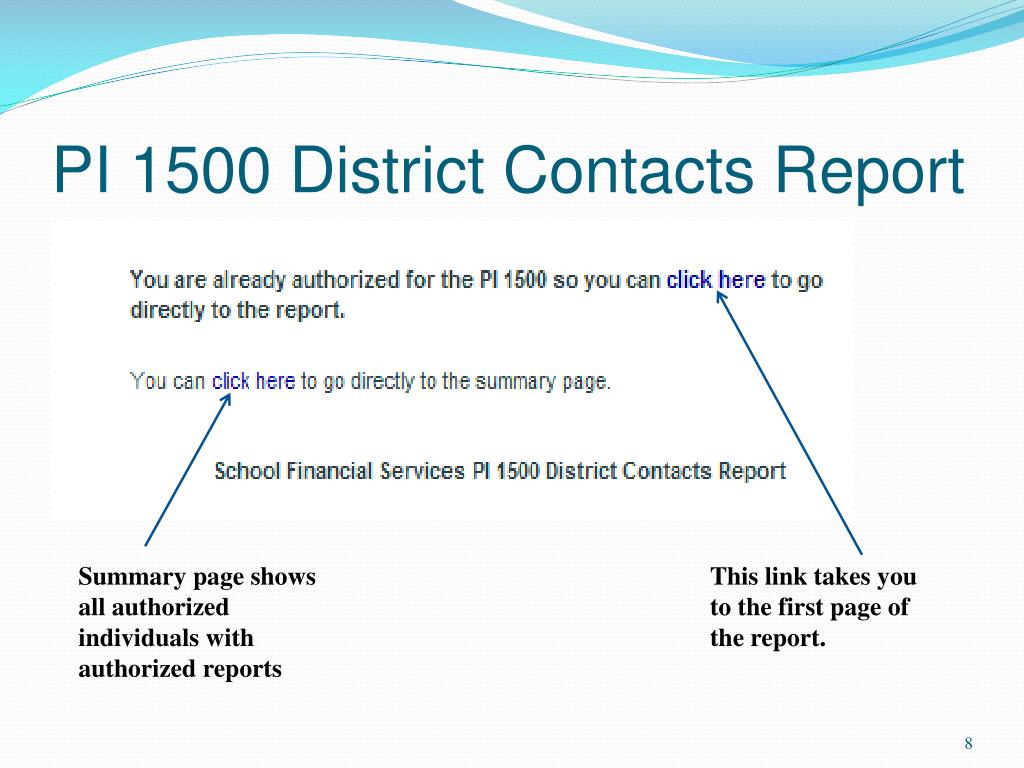 PI 1500 District Contacts Report

You are already authorized for the PI 1500 so you can click here to go directly to the report.

You can click here to go directly to the summary page.

School Financial Services PI 1500 District Contacts Report

Summary page shows all authorized individuals with authorized reports

This link takes you to the first page of the report.

8